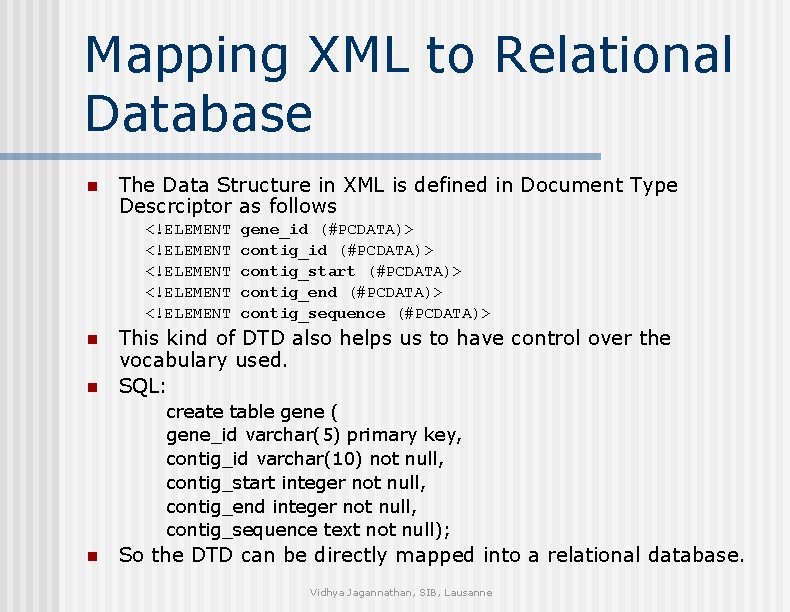 Mapping XML to Relational Database

The Data Structure in XML is defined in Document Type Descrciptor as follows

<!ELEMENT gene_id (#PCDATA)>
<!ELEMENT contig_id (#PCDATA)>
<!ELEMENT contig_start (#PCDATA)>
<!ELEMENT contig_end (#PCDATA)>
<!ELEMENT contig_sequence (#PCDATA)>

This kind of DTD also helps us to have control over the vocabulary used.

SQL:

create table gene (
gene_id varchar(5) primary key,
contig_id varchar(10) not null,
contig_start integer not null,
contig_end integer not null,
contig_sequence text not null);

So the DTD can be directly mapped into a relational database.

Vidhya Jagannathan, SIB, Lausanne